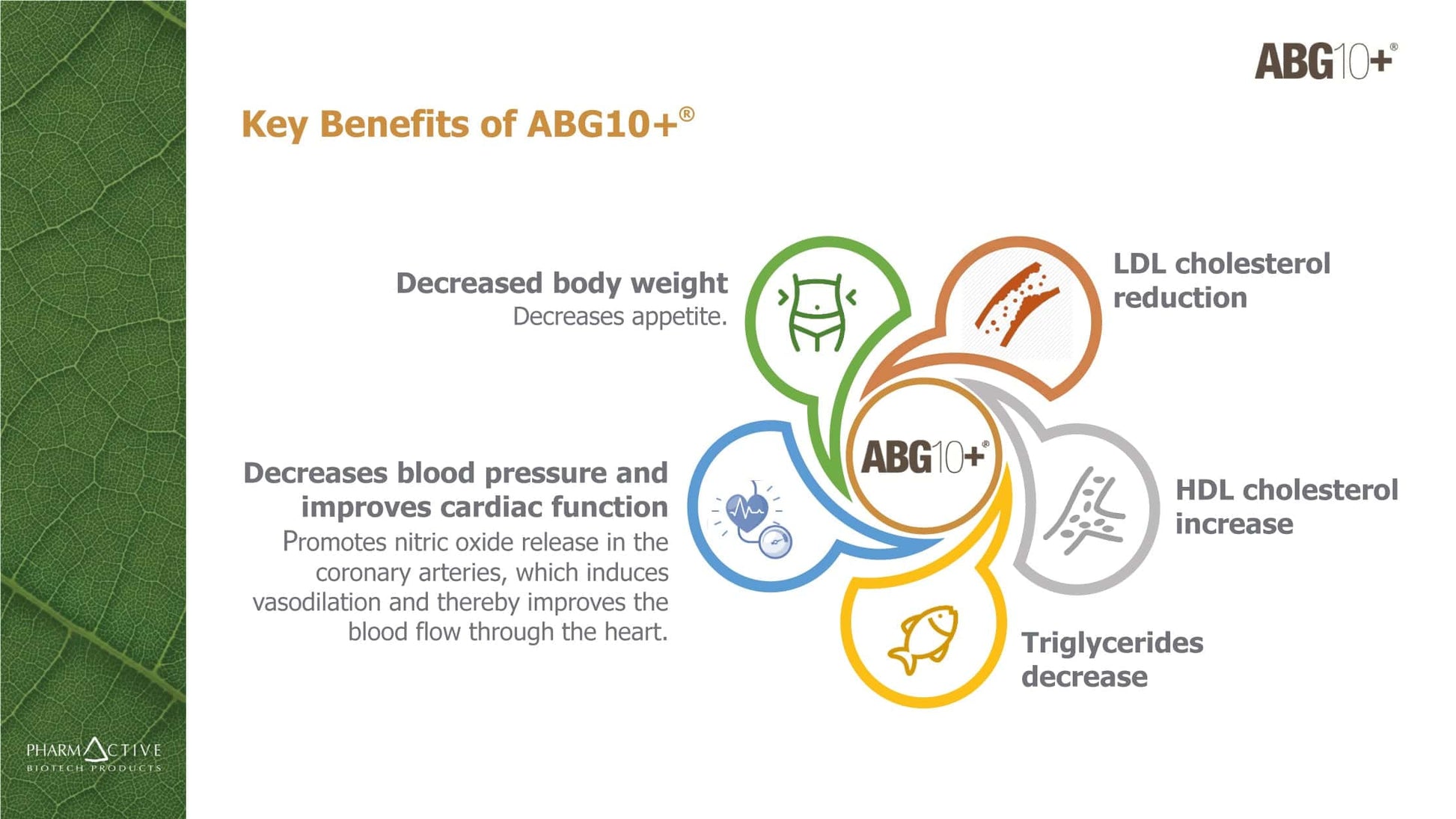 ABG10+®

Key Benefits of ABG10+®

Decreased body weight
Decreases appetite.

LDL cholesterol reduction

ABG10+®

Decreases blood pressure and improves cardiac function
Promotes nitric oxide release in the coronary arteries, which induces vasodilation and thereby improves the blood flow through the heart.

HDL cholesterol increase

Triglycerides decrease

PHARMACTIVE
BIOTECH PRODUCTS